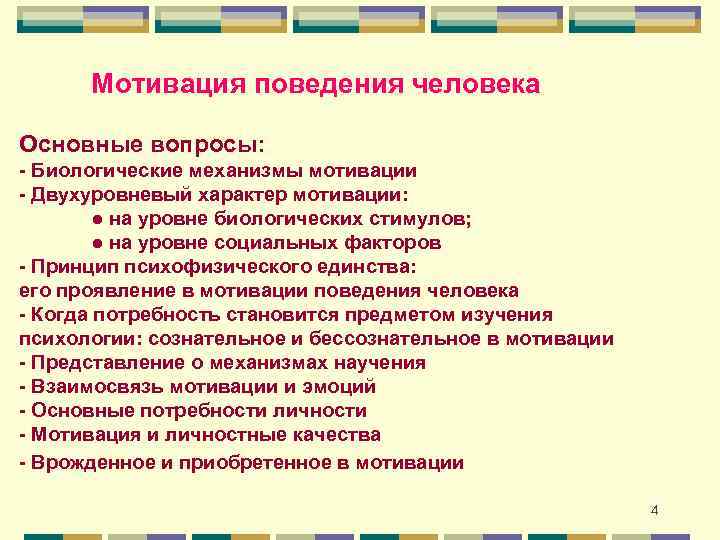 Мотивация поведения человека

Основные вопросы:
- Биологические механизмы мотивации
- Двухуровневый характер мотивации:
● на уровне биологических стимулов;
● на уровне социальных факторов
- Принцип психофизического единства:
его проявление в мотивации поведения человека
- Когда потребность становится предметом изучения психологии: сознательное и бессознательное в мотивации
- Представление о механизмах научения
- Взаимосвязь мотивации и эмоций
- Основные потребности личности
- Мотивация и личностные качества
- Врожденное и приобретенное в мотивации

4